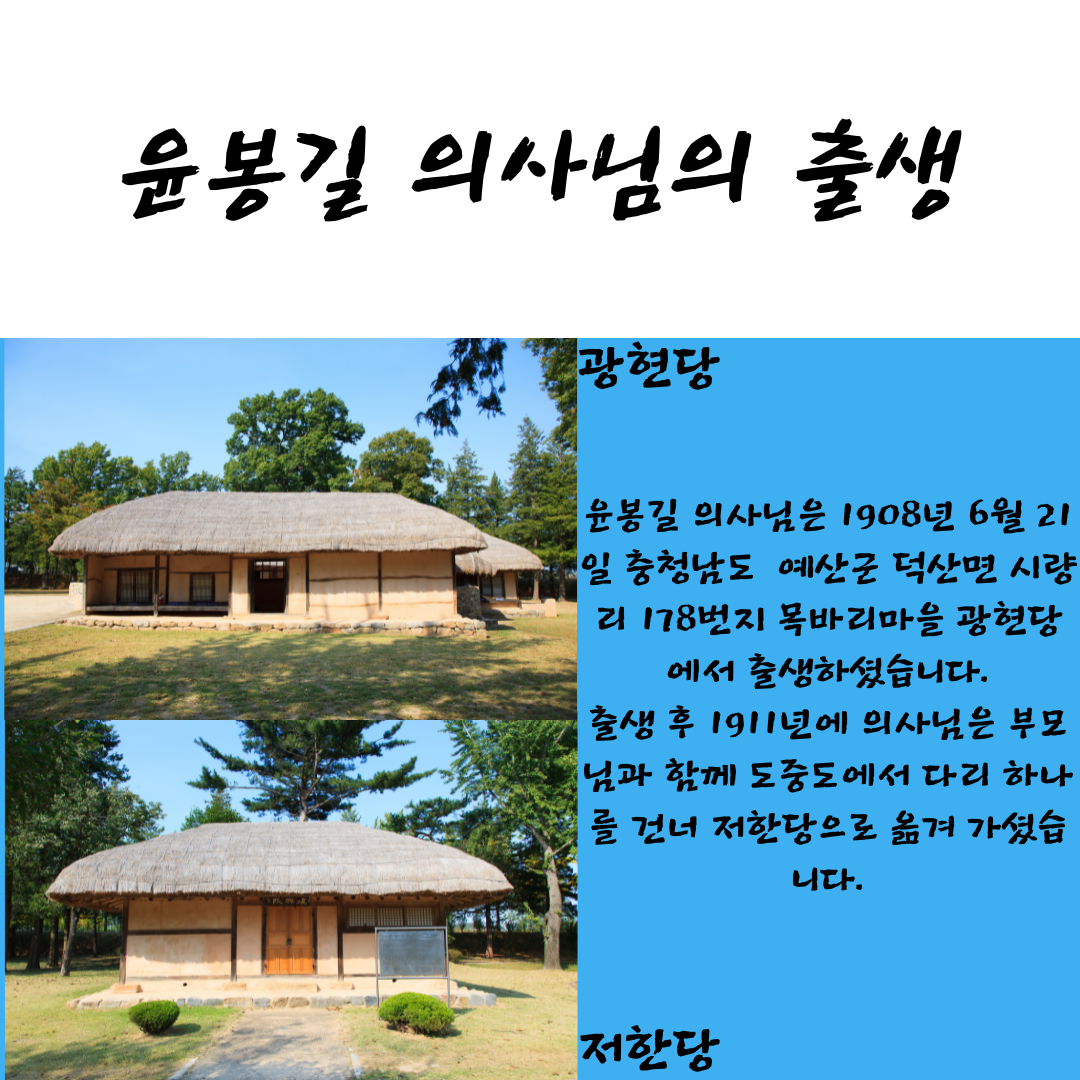 윤봉길 의사님의 출생

광현당

윤봉길 의사님은 1908년 6월 21일 충청남도 예산군 덕산면 시량리 178번지 목바리마을 광현당에서 출생하셨습니다.
출생 후 1911년에 의사님은 부모님과 함께 도중도에서 다리 하나를 건너 저한당으로 옮겨 가셨습니다.

저한당